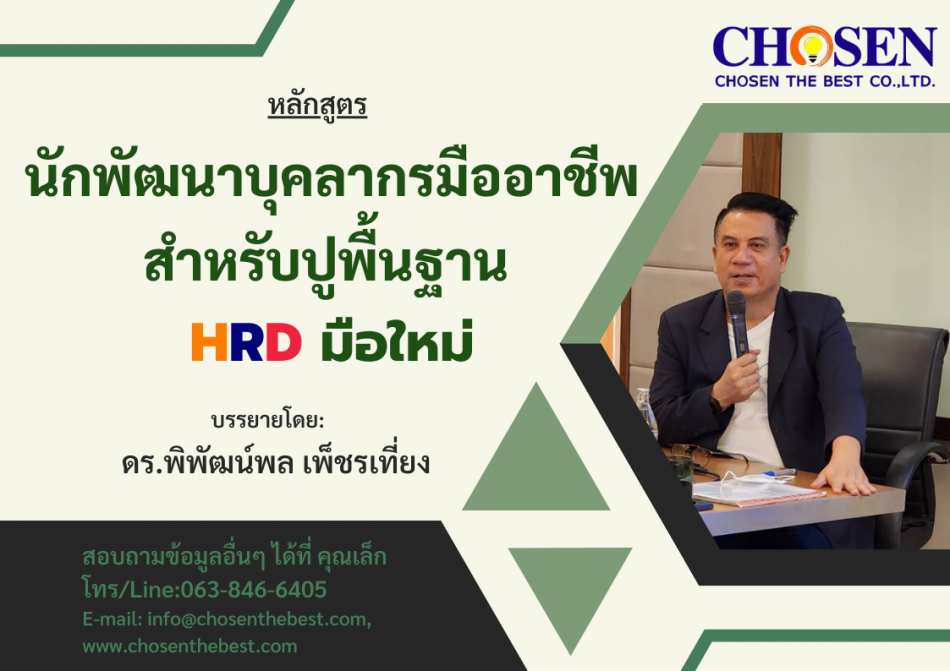 CHOSEN
CHOSEN THE BEST CO.,LTD.

หลักสูตร

นักพัฒนาบุคลากรมืออาชีพ สำหรับปูพื้นฐาน HRD มือใหม่

บรรยายโดย:
ดร.พิพัฒน์พล เพ็ชรเที่ยง

สอบถามข้อมูลอื่นๆ ได้ที่ คุณเล็ก
โทร/Line:063-846-6405
E-mail: info@chosenthebest.com,
www.chosenthebest.com